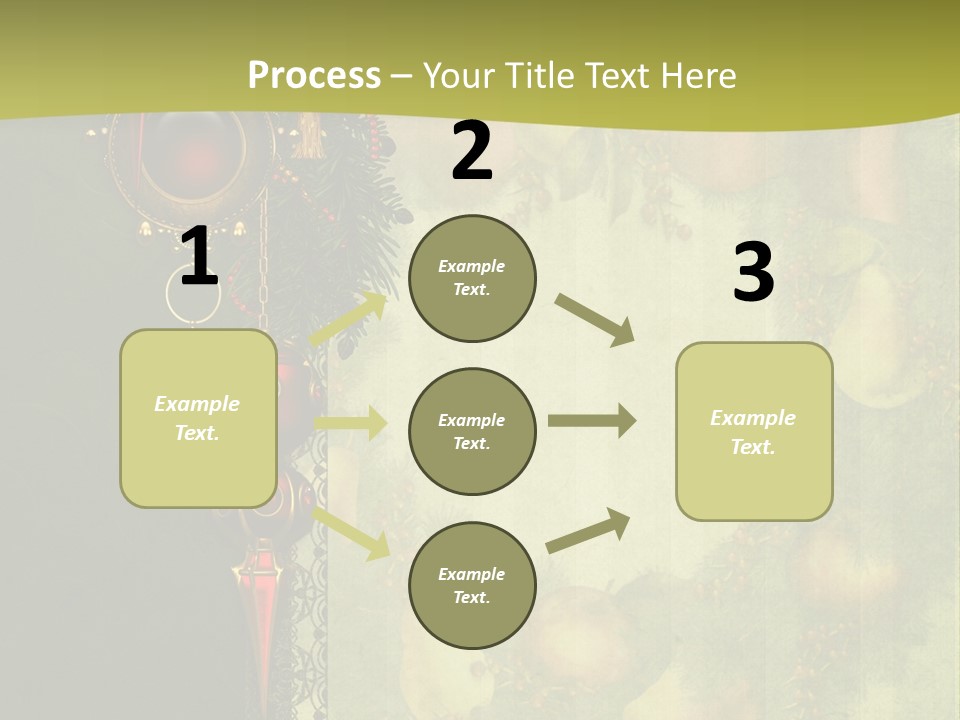 Process – Your Title Text Here

1

Example Text.

2

Example Text.

Example Text.

Example Text.

3

Example Text.